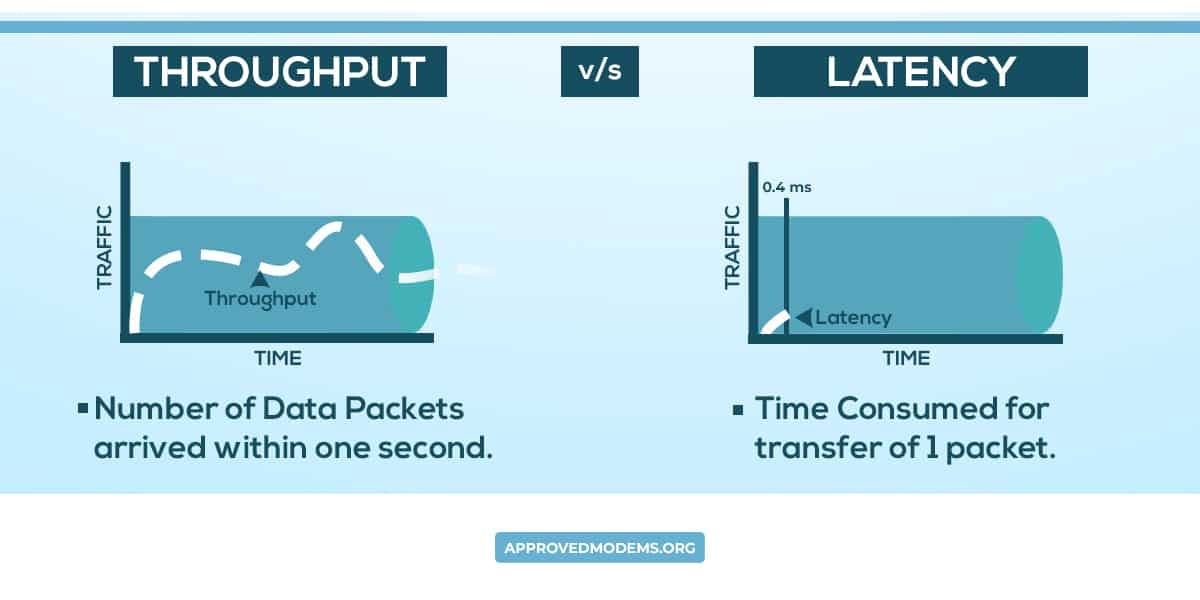 THROUGHPUT

v/s

LATENCY

TRAFFIC

Throughput

TIME

▪ Number of Data Packets arrived within one second.

0.4 ms

TRAFFIC

Latency

TIME

▪ Time Consumed for transfer of 1 packet.

APPROVEDMODEMS.ORG